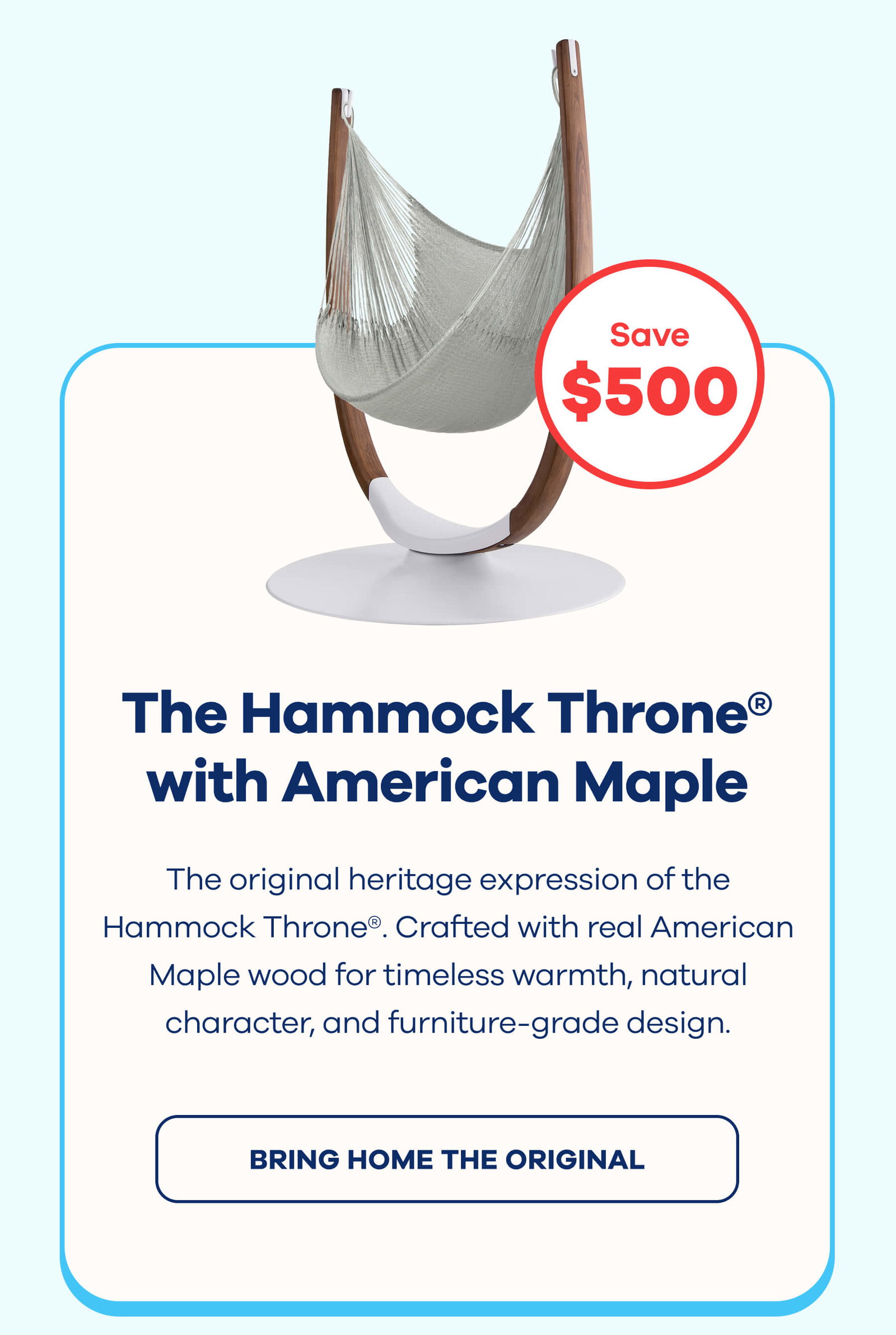 Save
$500

The Hammock Throne® with American Maple

The original heritage expression of the Hammock Throne®. Crafted with real American Maple wood for timeless warmth, natural character, and furniture-grade design.

BRING HOME THE ORIGINAL